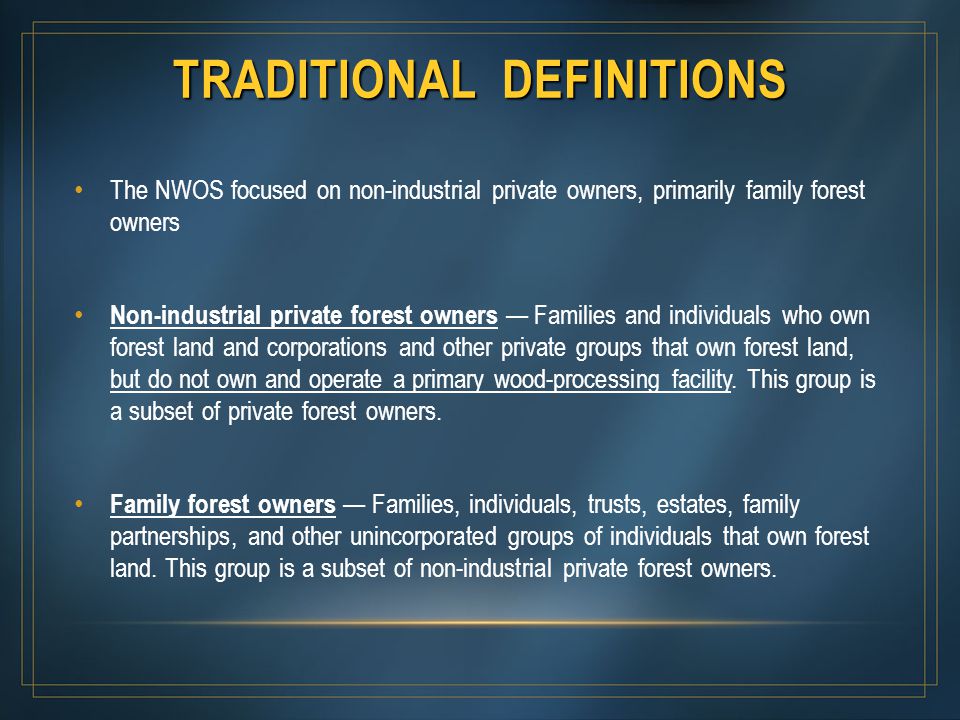 TRADITIONAL DEFINITIONS

• The NWOS focused on non-industrial private owners, primarily family forest owners

• Non-industrial private forest owners — Families and individuals who own forest land and corporations and other private groups that own forest land, but do not own and operate a primary wood-processing facility. This group is a subset of private forest owners.

• Family forest owners — Families, individuals, trusts, estates, family partnerships, and other unincorporated groups of individuals that own forest land. This group is a subset of non-industrial private forest owners.